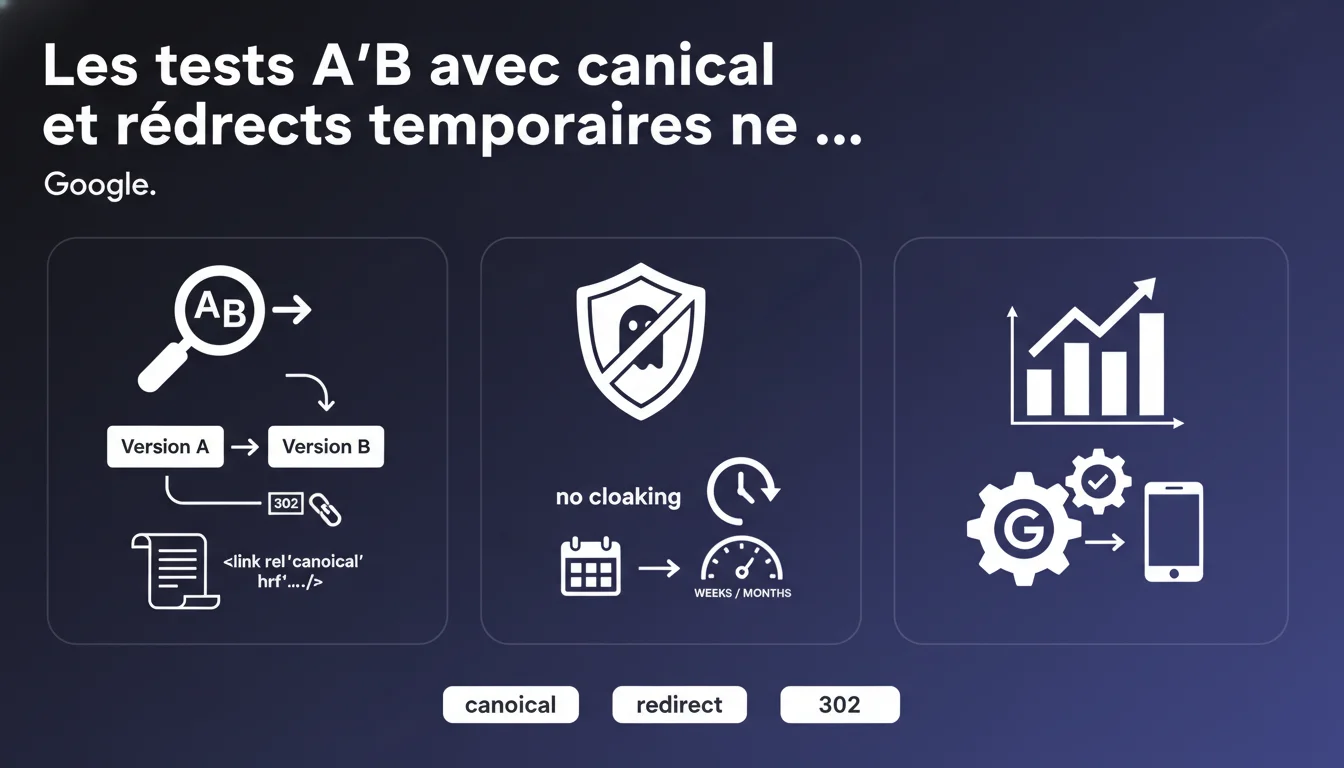 Les tests A'B avec canical et rédrects temporaires ne ...

Google.

AB

Version A

Version B

302

<link rel'canoical' hrf'..../>

no cloaking

WEEKS / MONTHS

G

canoical

redirect

302